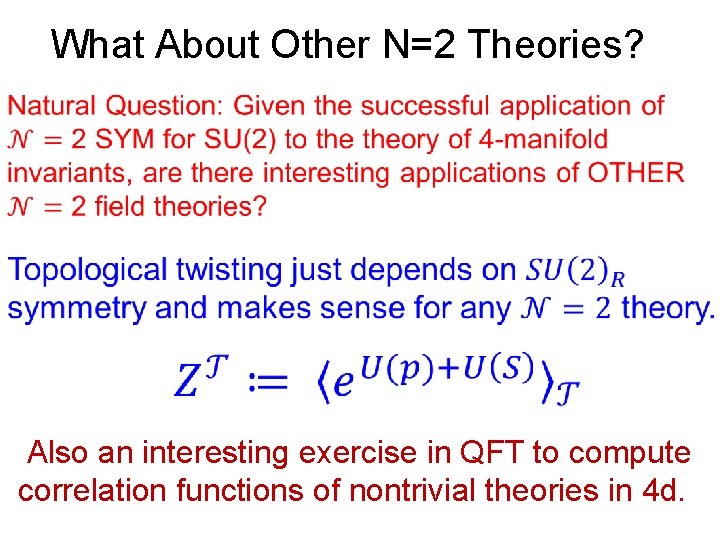 What About Other N=2 Theories?

Natural Question: Given the successful application of $\mathcal{N} = 2$ SYM for SU(2) to the theory of 4-manifold invariants, are there interesting applications of OTHER $\mathcal{N} = 2$ field theories?

Topological twisting just depends on $SU(2)_R$ symmetry and makes sense for any $\mathcal{N} = 2$ theory.

$Z^{\mathcal{T}} := \langle e^{U(p)+U(S)} \rangle_{\mathcal{T}}$

Also an interesting exercise in QFT to compute correlation functions of nontrivial theories in 4d.